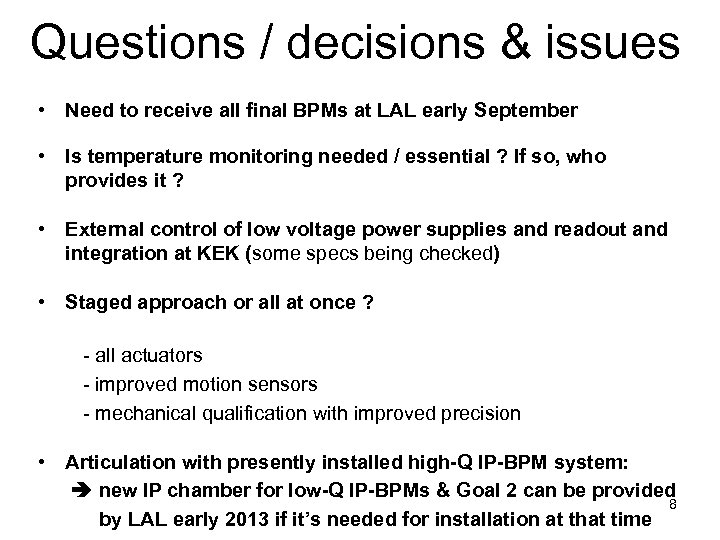 Questions / decisions & issues

• Need to receive all final BPMs at LAL early September

• Is temperature monitoring needed / essential ? If so, who provides it ?

• External control of low voltage power supplies and readout and integration at KEK (some specs being checked)

• Staged approach or all at once ?

- all actuators
- improved motion sensors
- mechanical qualification with improved precision

• Articulation with presently installed high-Q IP-BPM system:
➔ new IP chamber for low-Q IP-BPMs & Goal 2 can be provided by LAL early 2013 if it's needed for installation at that time

8